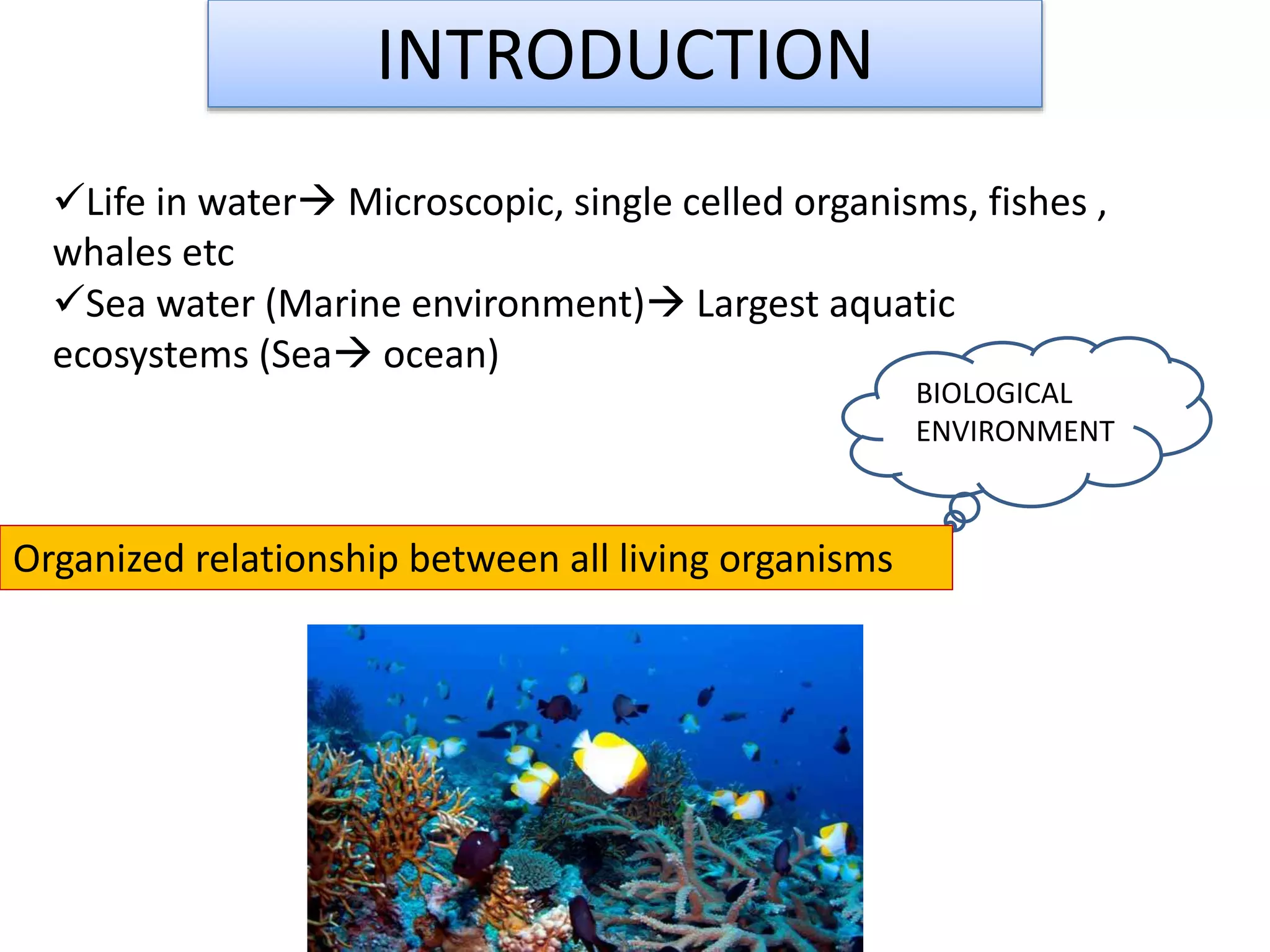 INTRODUCTION

✓Life in water→ Microscopic, single celled organisms, fishes , whales etc
✓Sea water (Marine environment)→ Largest aquatic ecosystems (Sea→ ocean)

BIOLOGICAL ENVIRONMENT

Organized relationship between all living organisms